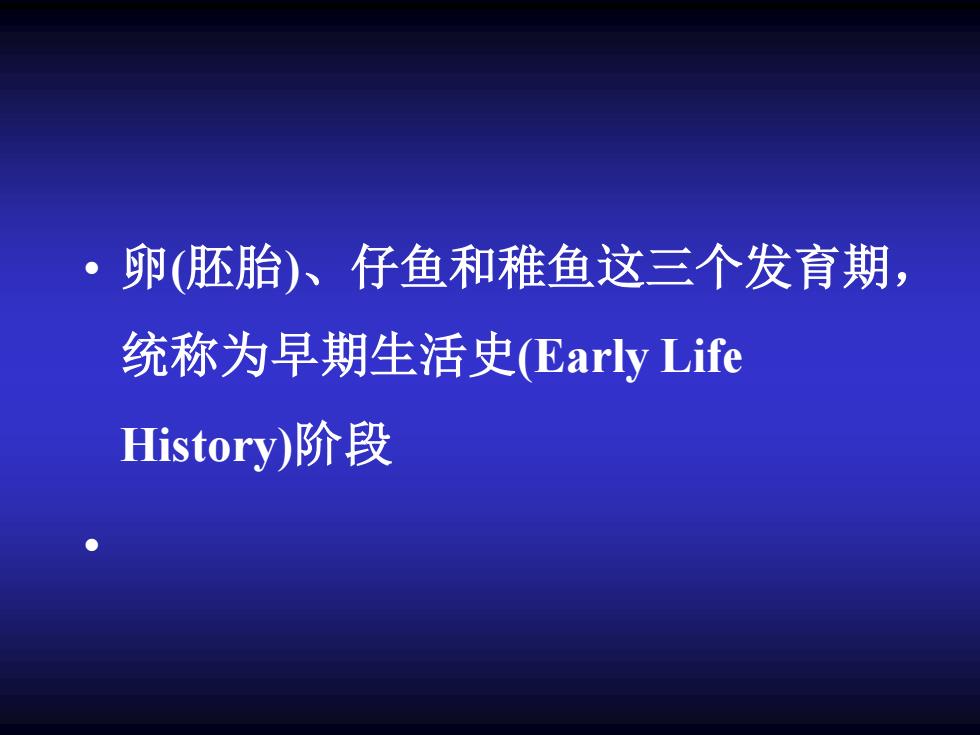 • 卵(胚胎)、仔鱼和稚鱼这三个发育期，统称为早期生活史(Early Life History)阶段

•